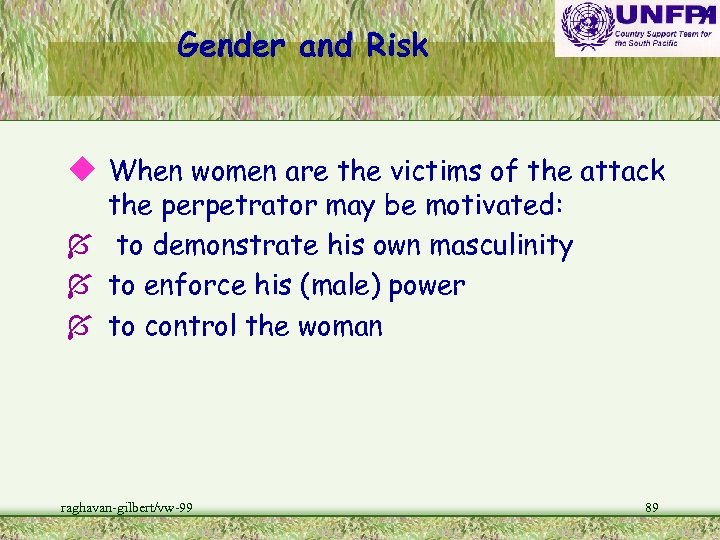 Gender and Risk

UNFPA
Country Support Team for the South Pacific

When women are the victims of the attack the perpetrator may be motivated:

to demonstrate his own masculinity

to enforce his (male) power

to control the woman

raghavan-gilbert/vw-99

89